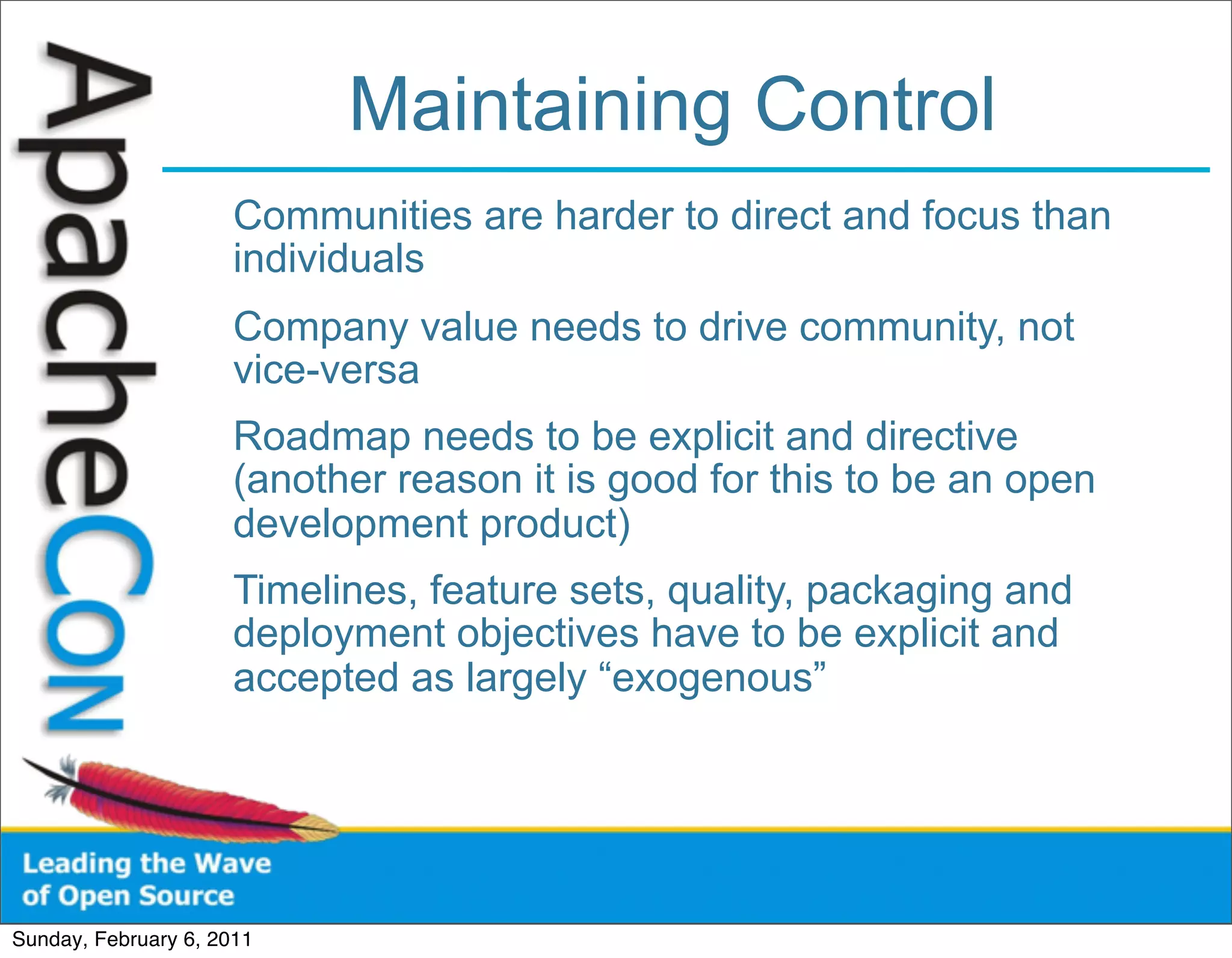 ApacheCon

Maintaining Control

Communities are harder to direct and focus than individuals

Company value needs to drive community, not vice-versa

Roadmap needs to be explicit and directive (another reason it is good for this to be an open development product)

Timelines, feature sets, quality, packaging and deployment objectives have to be explicit and accepted as largely “exogenous”

Leading the Wave of Open Source

Sunday, February 6, 2011